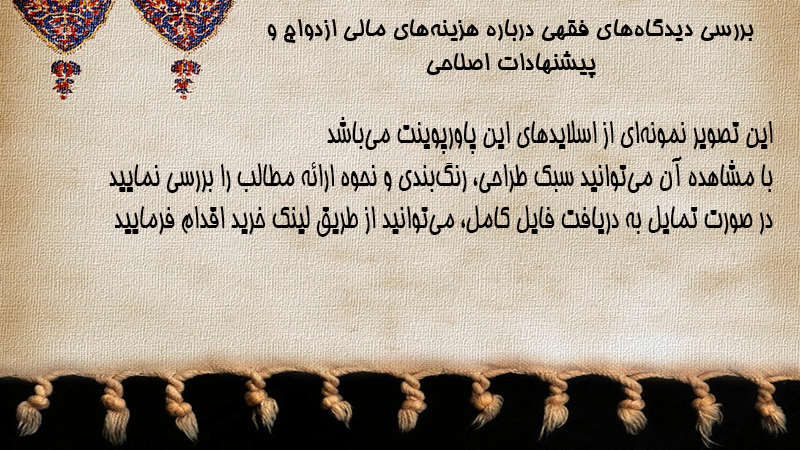 بررسی دیدگاه‌های فقهی درباره هزینه‌های مالی ازدواج و پیشنهادات اصلاحی

این تصویر نمونه‌ای از اسلایدهای این پاورپوینت می‌باشد
با مشاهده آن می‌توانید سبک طراحی، رنگ‌بندی و نحوه ارائه مطالب را بررسی نمایید
در صورت تمایل به دریافت فایل کامل، می‌توانید از طریق لینک خرید اقدام فرمایید